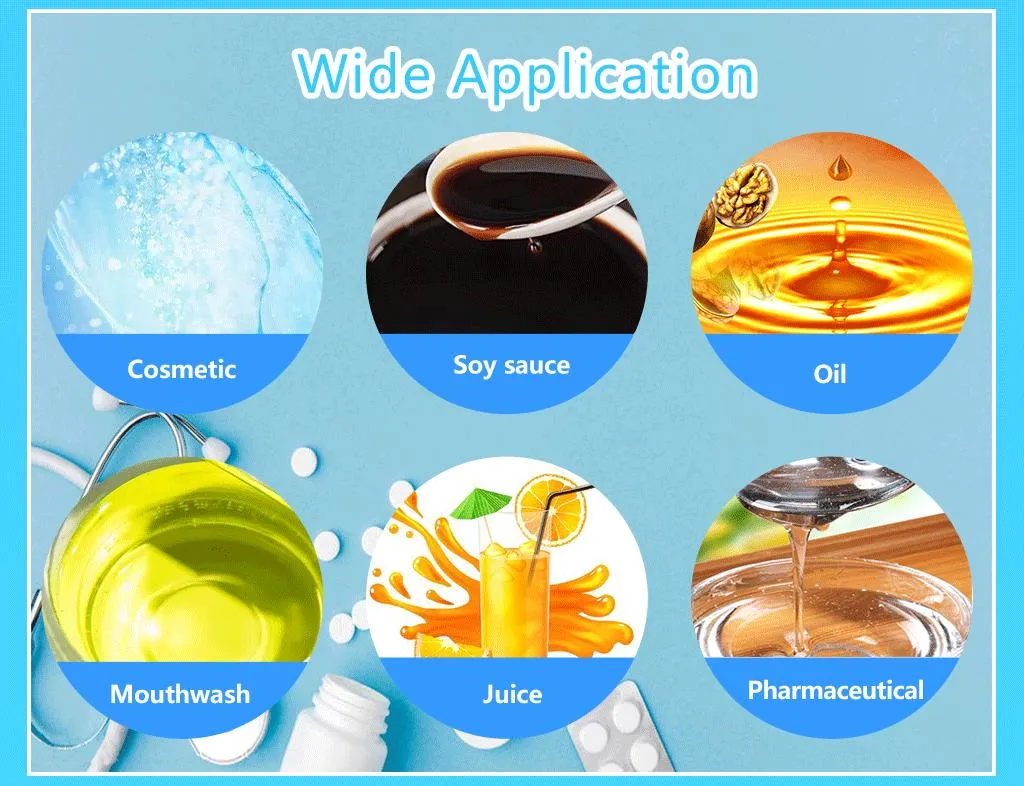 Wide Application

Cosmetic

Soy sauce

Oil

Mouthwash

Juice

Pharmaceutical